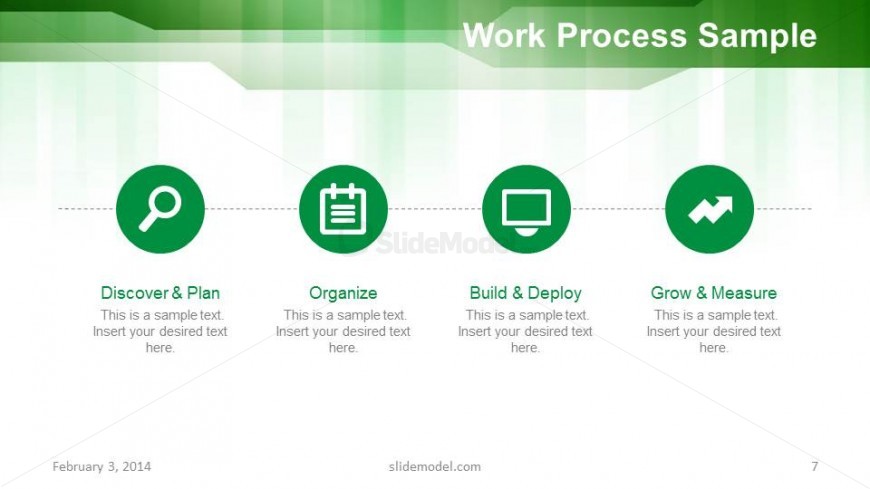 Work Process Sample

SlideModel

Discover & Plan
This is a sample text. Insert your desired text here.

Organize
This is a sample text. Insert your desired text here.

Build & Deploy
This is a sample text. Insert your desired text here.

Grow & Measure
This is a sample text. Insert your desired text here.

February 3, 2014

slidemodel.com

7